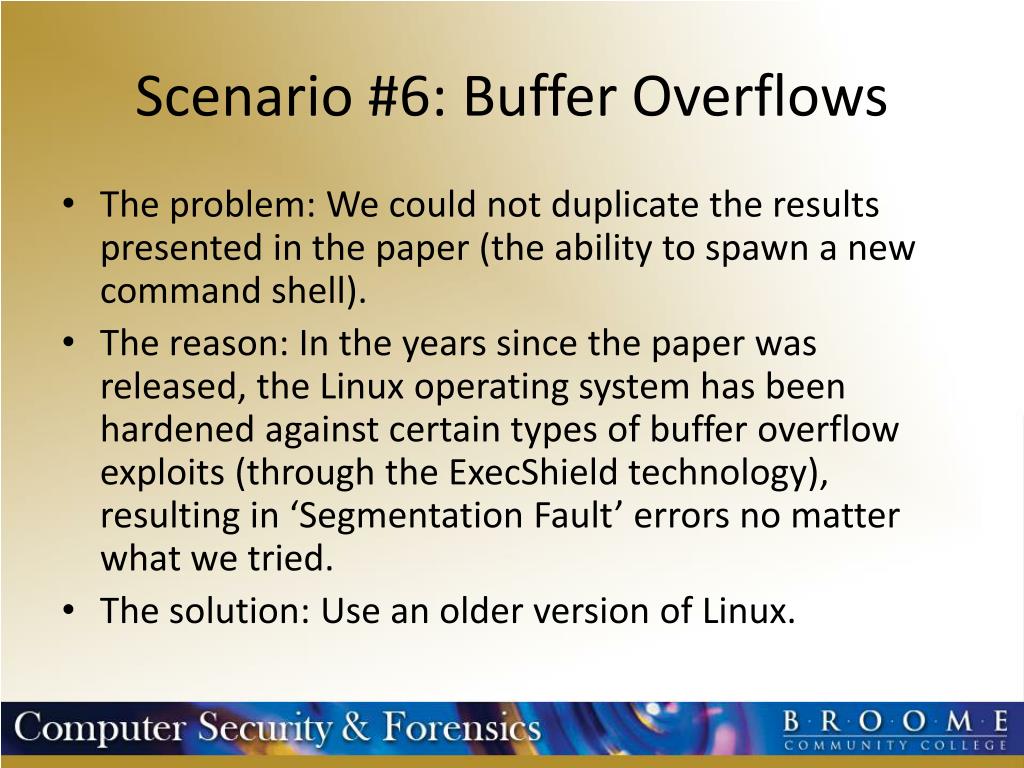 Scenario #6: Buffer Overflows

• The problem: We could not duplicate the results presented in the paper (the ability to spawn a new command shell).
• The reason: In the years since the paper was released, the Linux operating system has been hardened against certain types of buffer overflow exploits (through the ExecShield technology), resulting in ‘Segmentation Fault’ errors no matter what we tried.
• The solution: Use an older version of Linux.

Computer Security & Forensics

B·R·O·O·M·E
COMMUNITY COLLEGE